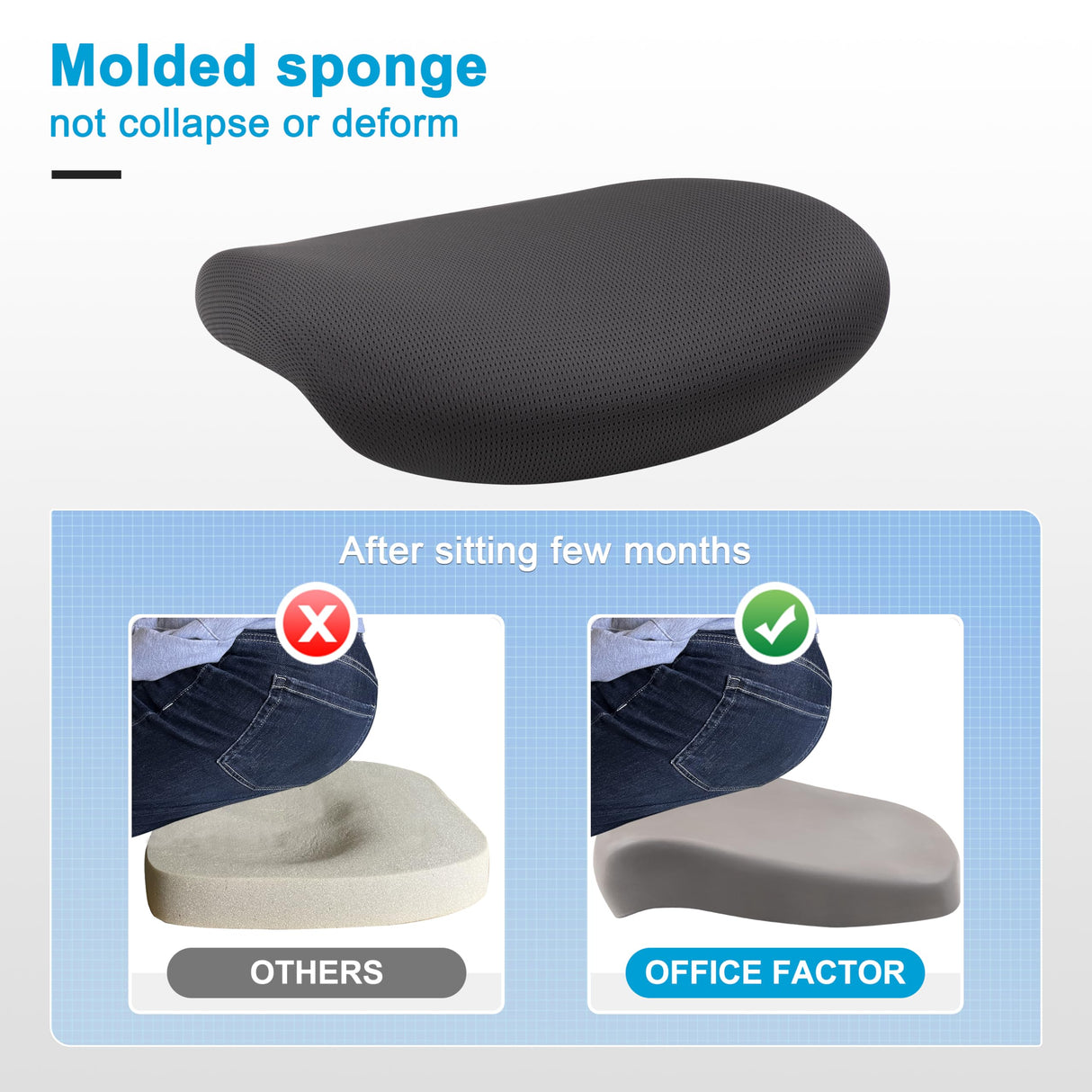 Molded sponge
not collapse or deform

After sitting few months

OTHERS

OFFICE FACTOR